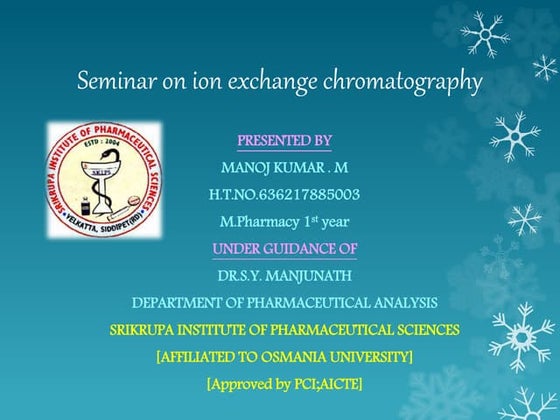 Seminar on ion exchange chromatography

SRIKRUPA INSTITUTE OF PHARMACEUTICAL SCIENCES
ESTD : 2004
SKIPS
VELKATTA, SIDDIPET(RD)

PRESENTED BY
MANOJ KUMAR . M
H.T.NO.636217885003
M.Pharmacy 1$^{st}$ year
UNDER GUIDANCE OF
DR.S.Y. MANJUNATH
DEPARTMENT OF PHARMACEUTICAL ANALYSIS
SRIKRUPA INSTITUTE OF PHARMACEUTICAL SCIENCES
[AFFILIATED TO OSMANIA UNIVERSITY]
[Approved by PCI;AICTE]